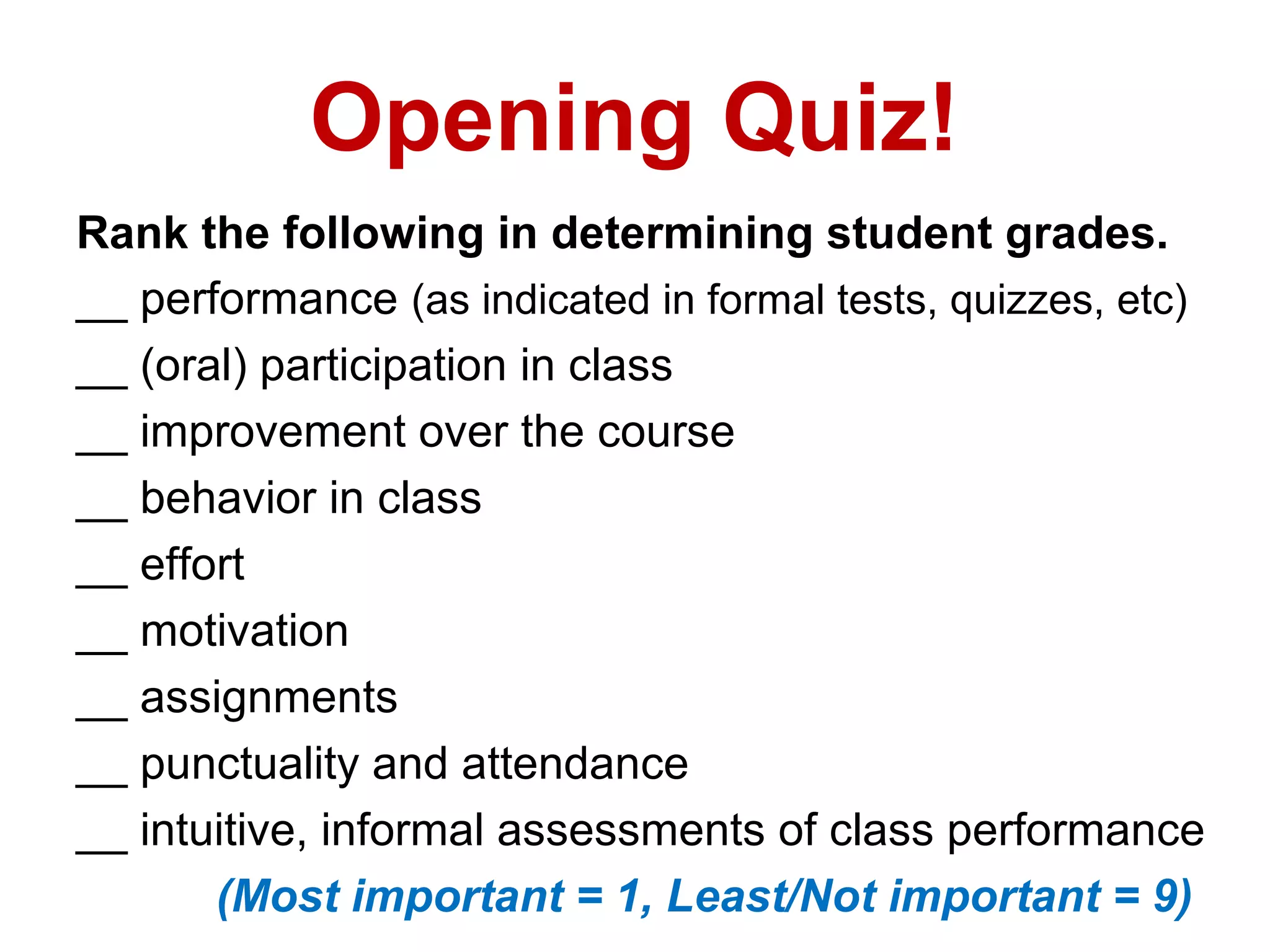 Opening Quiz!

Rank the following in determining student grades.

__ performance (as indicated in formal tests, quizzes, etc)
__ (oral) participation in class
__ improvement over the course
__ behavior in class
__ effort
__ motivation
__ assignments
__ punctuality and attendance
__ intuitive, informal assessments of class performance

(Most important = 1, Least/Not important = 9)